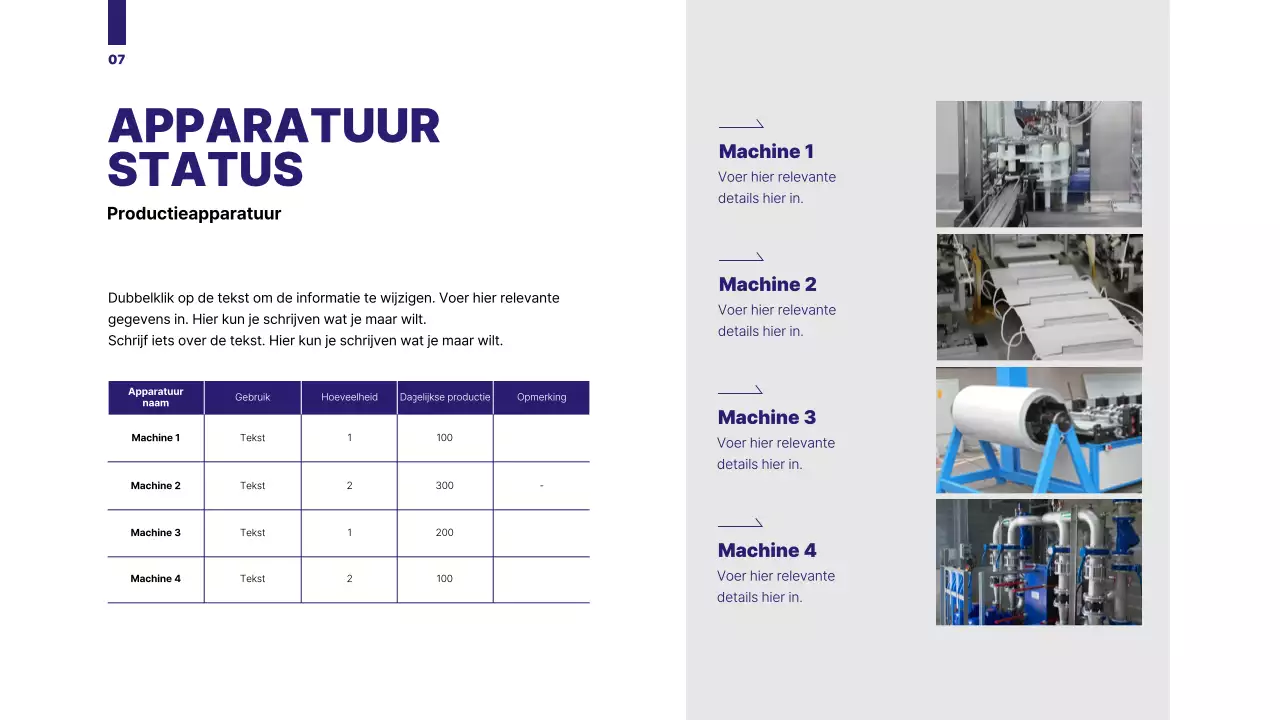 07

APPARATUUR STATUS

Productieapparatuur

Dubbelklik op de tekst om de informatie te wijzigen. Voer hier relevante gegevens in. Hier kun je schrijven wat je maar wilt.
Schrijf iets over de tekst. Hier kun je schrijven wat je maar wilt.

| Apparatuur naam | Gebruik | Hoeveelheid | Dagelijkse productie | Opmerking |
|---|---|---|---|---|
| Machine 1 | Tekst | 1 | 100 | |
| Machine 2 | Tekst | 2 | 300 | - |
| Machine 3 | Tekst | 1 | 200 | |
| Machine 4 | Tekst | 2 | 100 | |

Machine 1
Voer hier relevante details hier in.

Machine 2
Voer hier relevante details hier in.

Machine 3
Voer hier relevante details hier in.

Machine 4
Voer hier relevante details hier in.